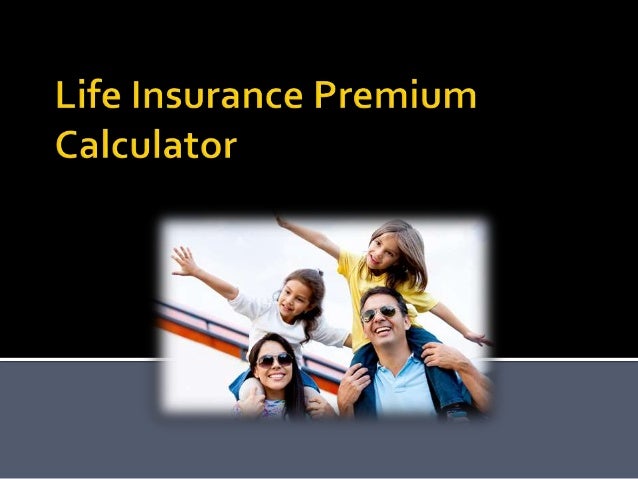 Life Insurance Premium Calculator